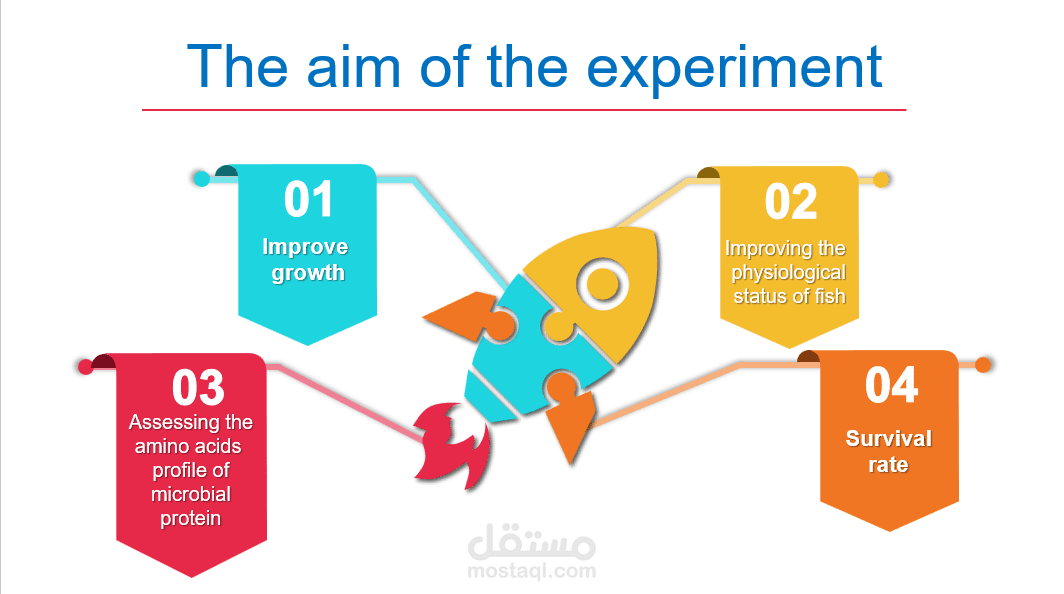 The aim of the experiment

01
Improve growth

02
Improving the physiological status of fish

03
Assessing the amino acids profile of microbial protein

04
Survival rate

مستقل
mostaql.com